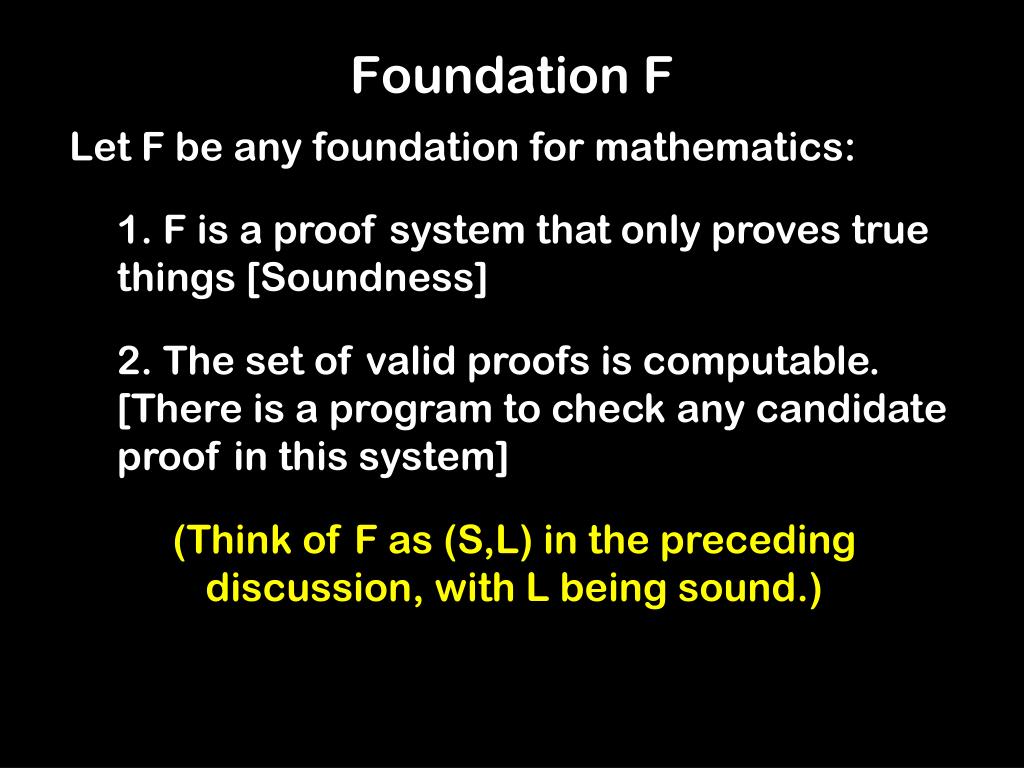 Foundation F

Let F be any foundation for mathematics:

1. F is a proof system that only proves true things [Soundness]

2. The set of valid proofs is computable. [There is a program to check any candidate proof in this system]

(Think of F as (S,L) in the preceding discussion, with L being sound.)